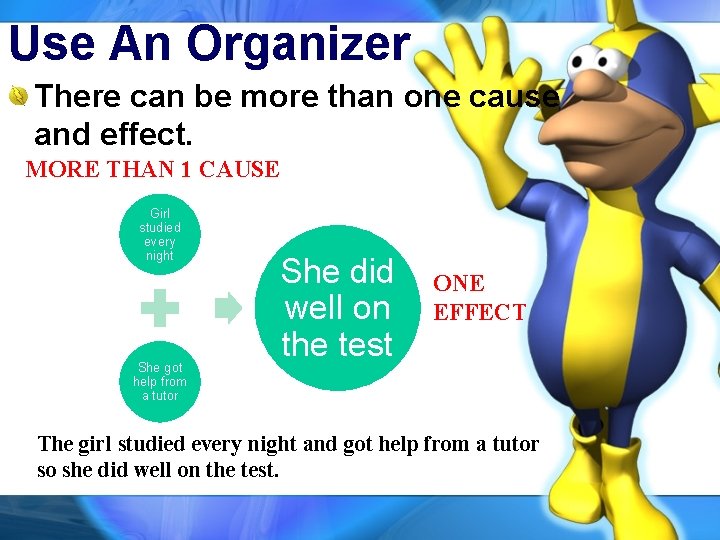 Use An Organizer

There can be more than one cause and effect.

MORE THAN 1 CAUSE

Girl studied every night

She got help from a tutor

She did well on the test

ONE EFFECT

The girl studied every night and got help from a tutor so she did well on the test.